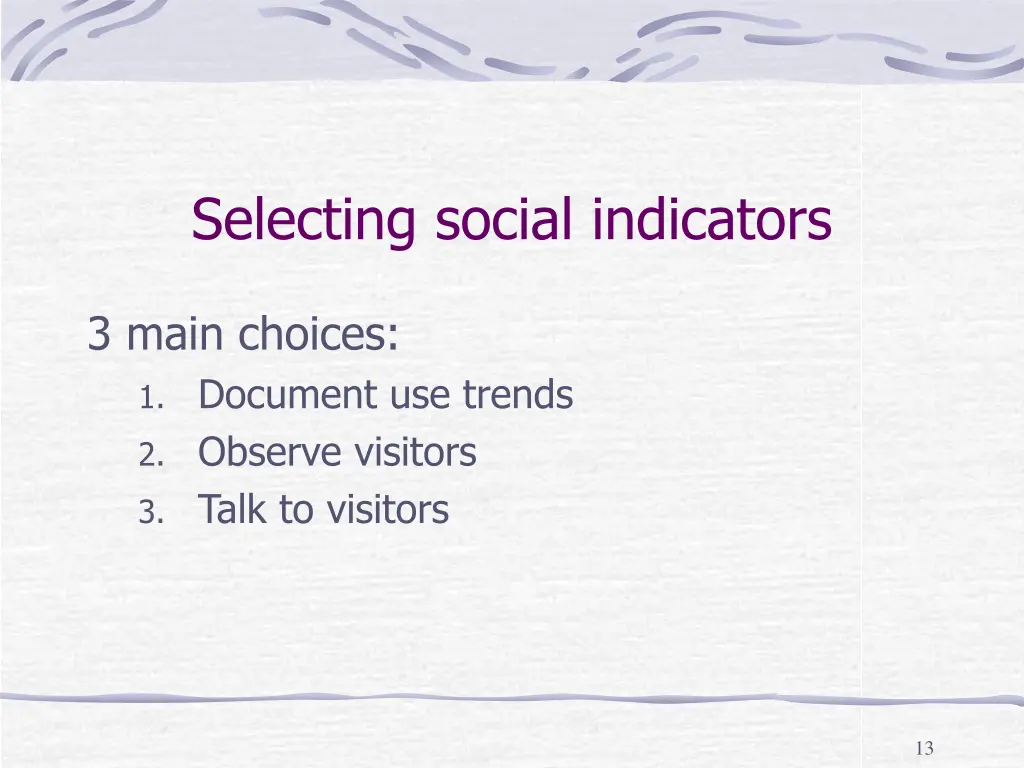 Selecting social indicators

3 main choices:

1. Document use trends
2. Observe visitors
3. Talk to visitors

13